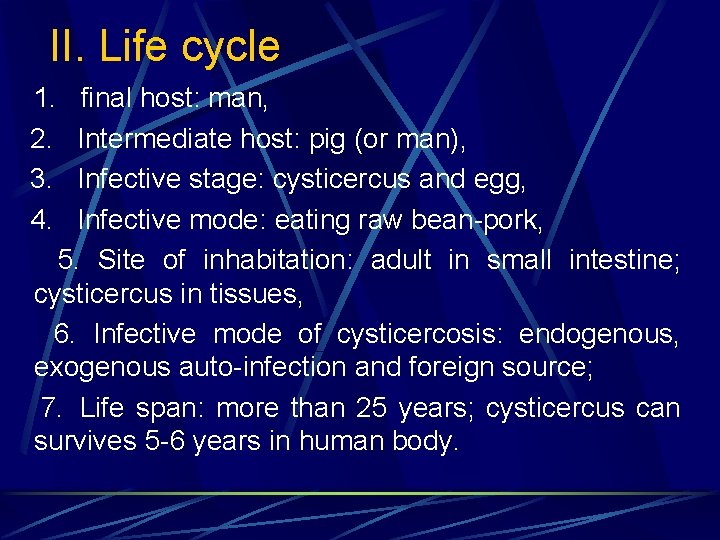 II. Life cycle

1. final host: man,

2. Intermediate host: pig (or man),

3. Infective stage: cysticercus and egg,

4. Infective mode: eating raw bean-pork,

5. Site of inhabitation: adult in small intestine; cysticercus in tissues,

6. Infective mode of cysticercosis: endogenous, exogenous auto-infection and foreign source;

7. Life span: more than 25 years; cysticercus can survives 5-6 years in human body.